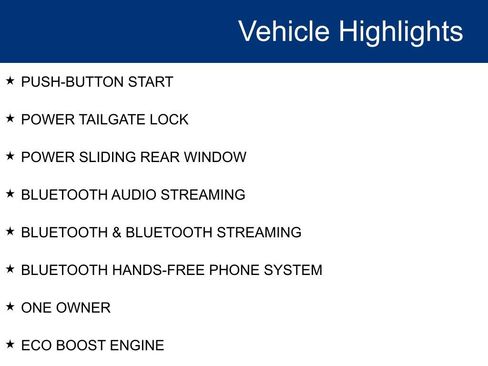 Vehicle Highlights

★ PUSH-BUTTON START

★ POWER TAILGATE LOCK

★ POWER SLIDING REAR WINDOW

★ BLUETOOTH AUDIO STREAMING

★ BLUETOOTH & BLUETOOTH STREAMING

★ BLUETOOTH HANDS-FREE PHONE SYSTEM

★ ONE OWNER

★ ECO BOOST ENGINE